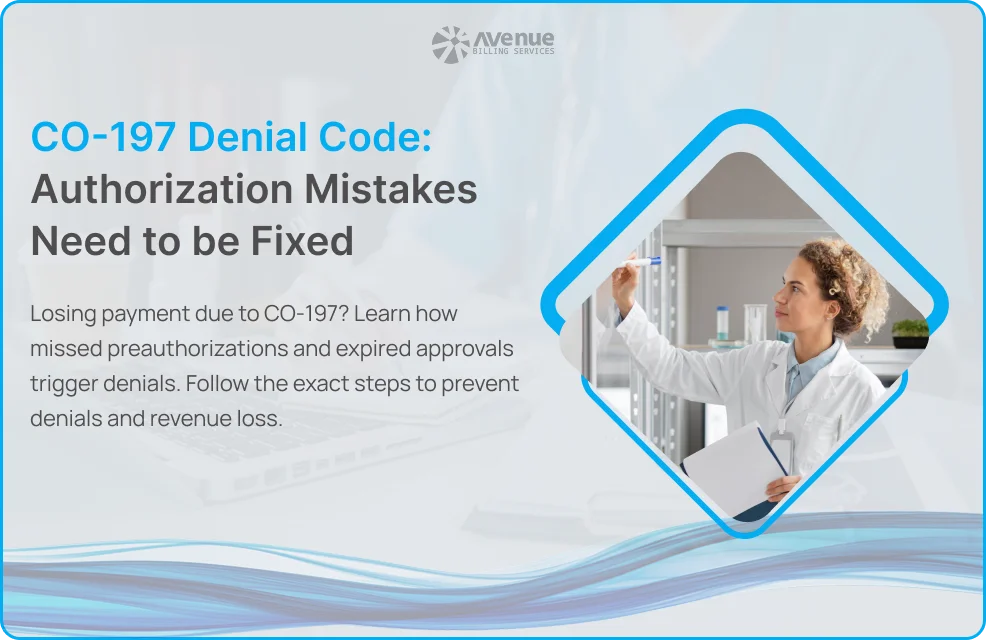 Avenue
BILLING SERVICES

CO-197 Denial Code: Authorization Mistakes Need to be Fixed

Losing payment due to CO-197? Learn how missed preauthorizations and expired approvals trigger denials. Follow the exact steps to prevent denials and revenue loss.